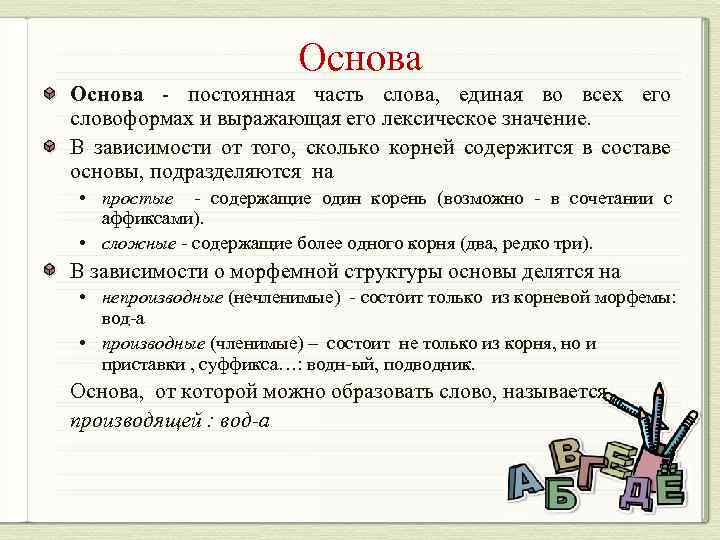 Основа

Основа - постоянная часть слова, единая во всех его словоформах и выражающая его лексическое значение.

В зависимости от того, сколько корней содержится в составе основы, подразделяются на

• простые - содержащие один корень (возможно - в сочетании с аффиксами).

• сложные - содержащие более одного корня (два, редко три).

В зависимости о морфемной структуры основы делятся на

• непроизводные (нечленимые) - состоит только из корневой морфемы: вод-а

• производные (членимые) – состоит не только из корня, но и приставки , суффикса…: водн-ый, подводник.

Основа, от которой можно образовать слово, называется производящей : вод-а

А Б В Г Д Е Ё